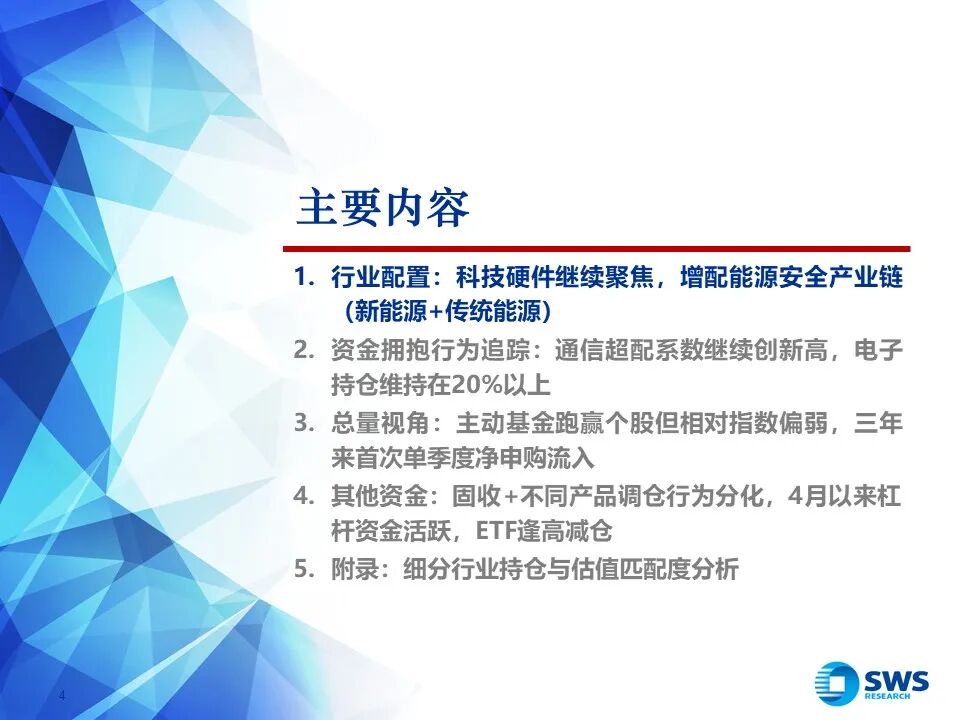 主要内容

1. 行业配置：科技硬件继续聚焦，增配能源安全产业链（新能源+传统能源）

2. 资金拥抱行为追踪：通信超配系数继续创新高，电子持仓维持在20%以上

3. 总量视角：主动基金跑赢个股但相对指数偏弱，三年来首次单季度净申购流入

4. 其他资金：固收+不同产品调仓行为分化，4月以来杠杆资金活跃，ETF逢高减仓

5. 附录：细分行业持仓与估值匹配度分析

4

SWS RESEARCH